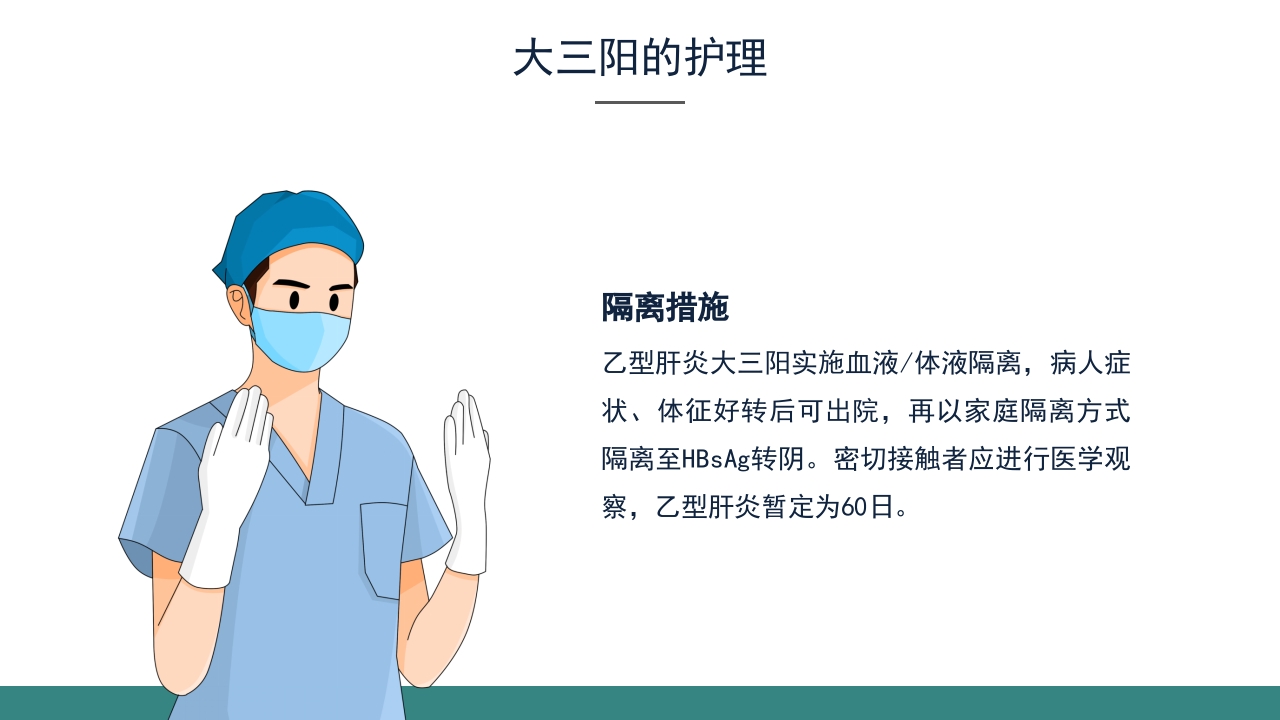 大三阳的护理

隔离措施

乙型肝炎大三阳实施血液/体液隔离，病人症状、体征好转后可出院，再以家庭隔离方式隔离至HBsAg转阴。密切接触者应进行医学观察，乙型肝炎暂定为60日。